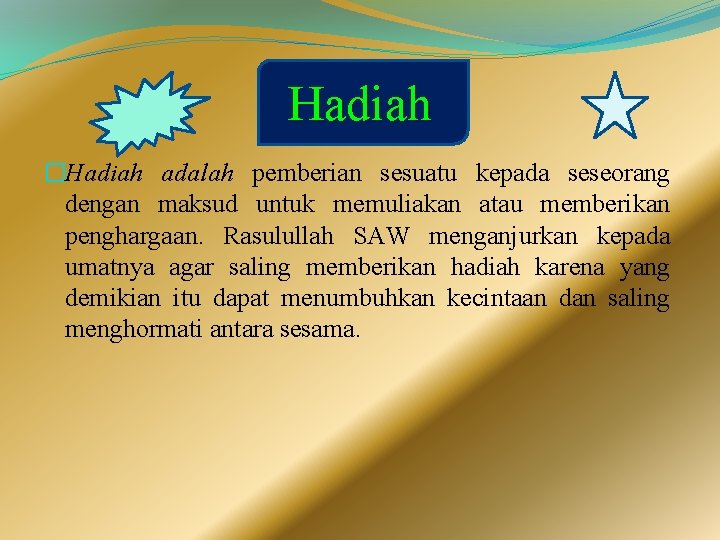 Hadiah

Hadiah adalah pemberian sesuatu kepada seseorang dengan maksud untuk memuliakan atau memberikan penghargaan. Rasulullah SAW menganjurkan kepada umatnya agar saling memberikan hadiah karena yang demikian itu dapat menumbuhkan kecintaan dan saling menghormati antara sesama.